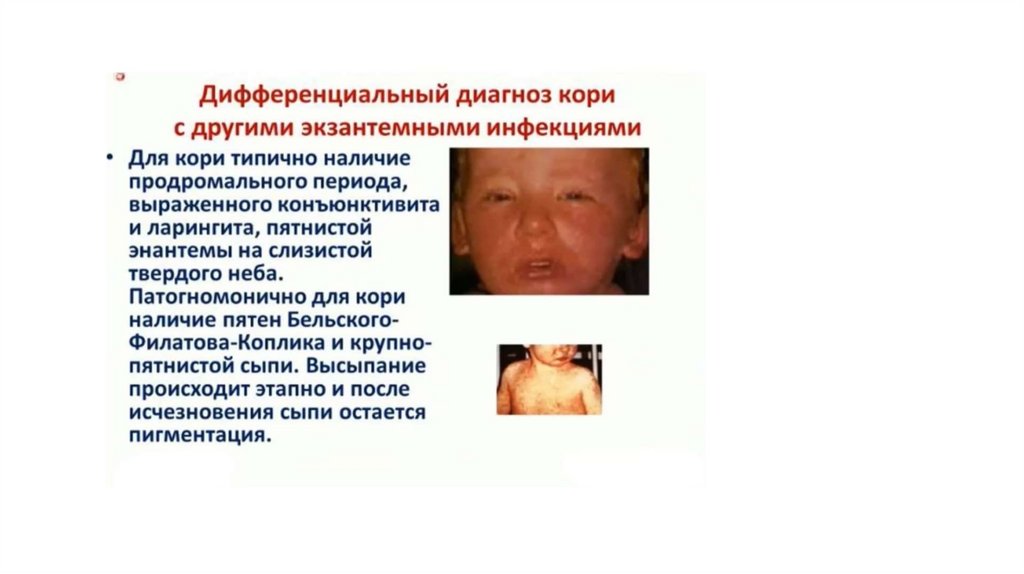 Дифференциальный диагноз кори с другими экзантемными инфекциями

• Для кори типично наличие продромального периода, выраженного конъюнктивита и ларингита, пятнистой энантемы на слизистой твердого неба. Патогномонично для кори наличие пятен Бельского-Филатова-Коплика и крупно-пятнистой сыпи. Высыпание происходит этапно и после исчезновения сыпи остается пигментация.